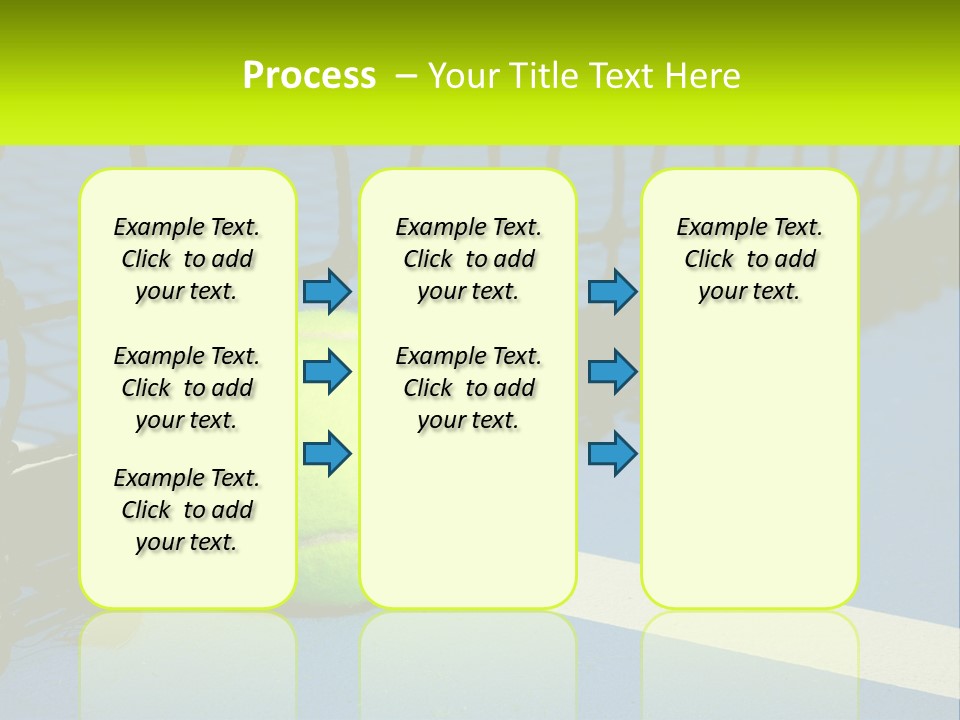 Process – Your Title Text Here

Example Text. Click to add your text.

Example Text. Click to add your text.

Example Text. Click to add your text.

Example Text. Click to add your text.

Example Text. Click to add your text.

Example Text. Click to add your text.